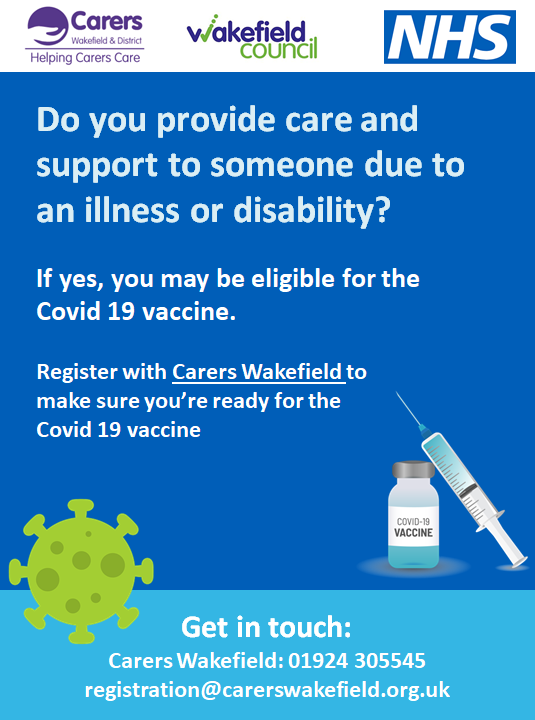 Carers
Wakefield & District
Helping Carers Care

wakefield council

NHS

Do you provide care and support to someone due to an illness or disability?

If yes, you may be eligible for the Covid 19 vaccine.

Register with Carers Wakefield to make sure you're ready for the Covid 19 vaccine

COVID-19
VACCINE

Get in touch:
Carers Wakefield: 01924 305545
registration@carerswakefield.org.uk